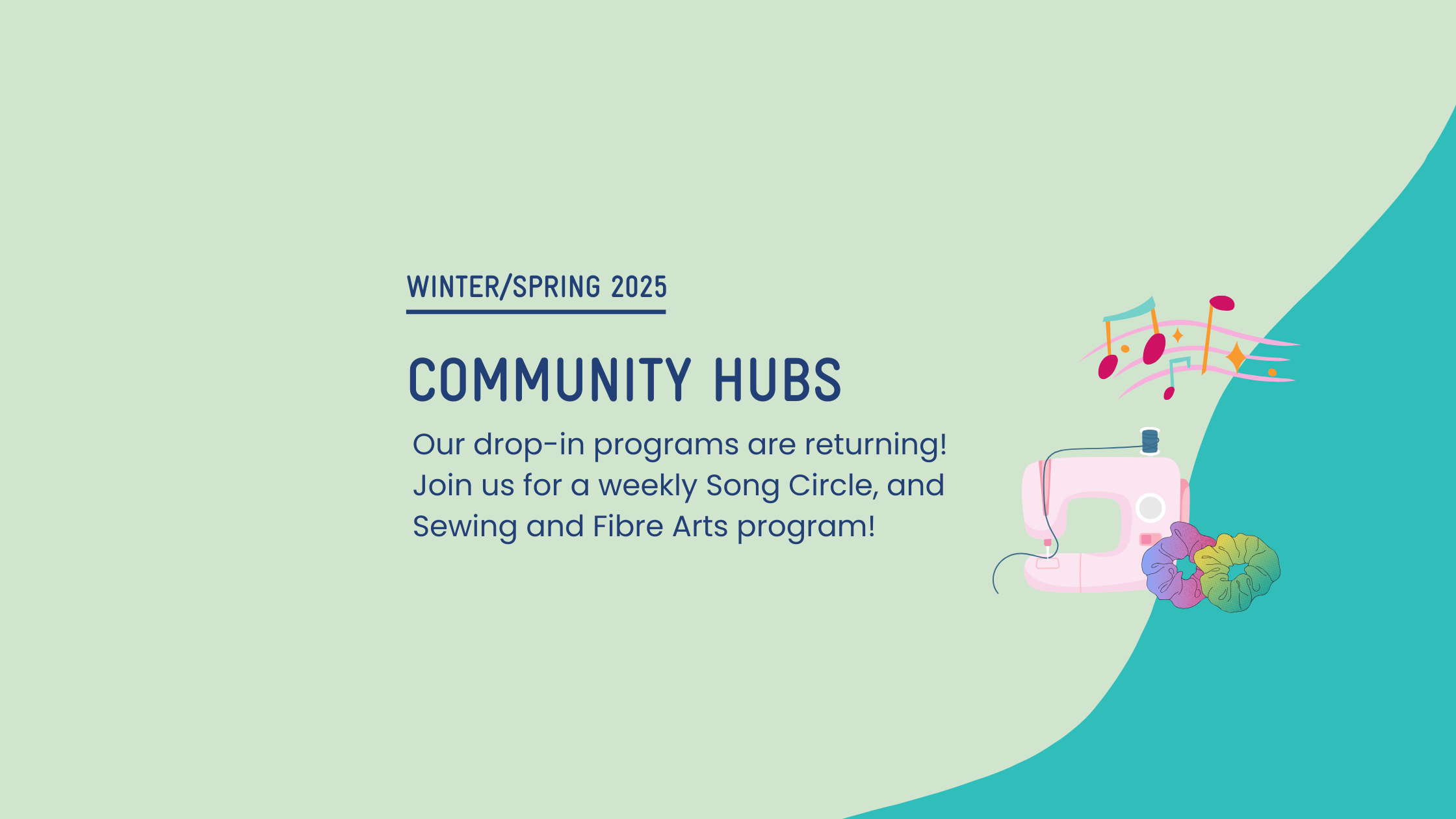 WINTER/SPRING 2025

COMMUNITY HUBS

Our drop-in programs are returning! Join us for a weekly Song Circle, and Sewing and Fibre Arts program!